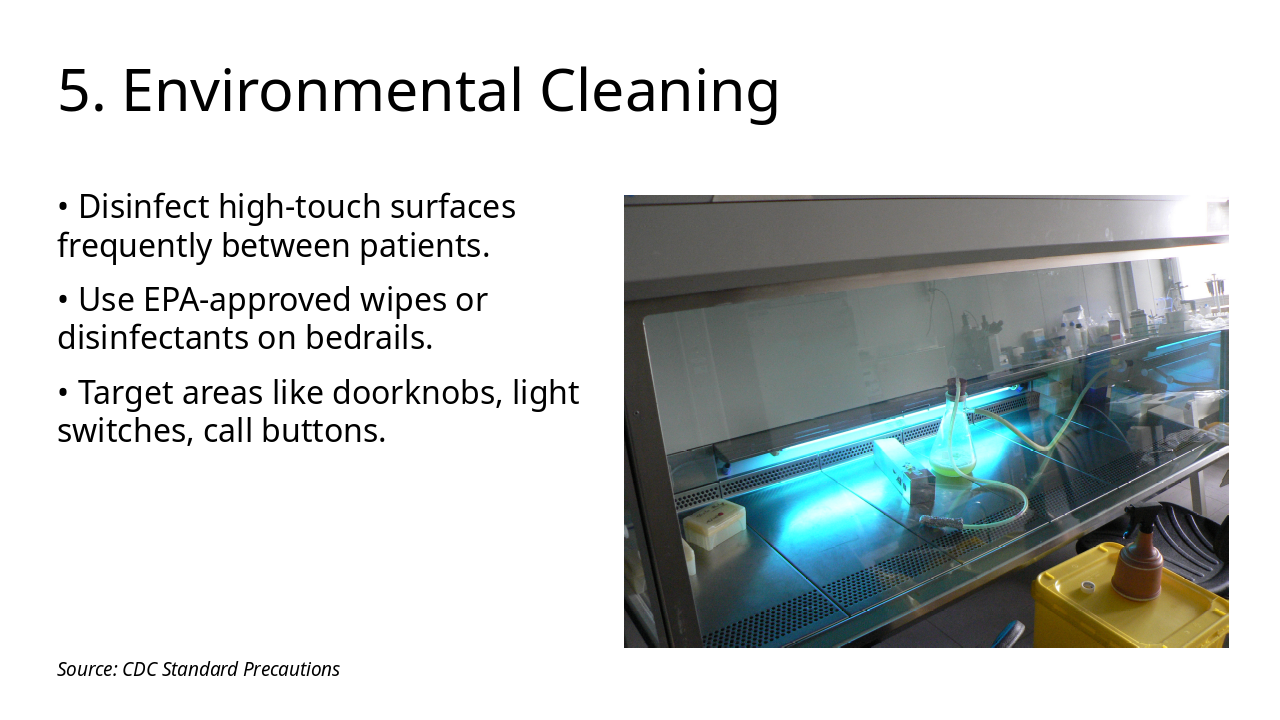 5. Environmental Cleaning

• Disinfect high-touch surfaces frequently between patients.

• Use EPA-approved wipes or disinfectants on bedrails.

• Target areas like doorknobs, light switches, call buttons.

Source: CDC Standard Precautions